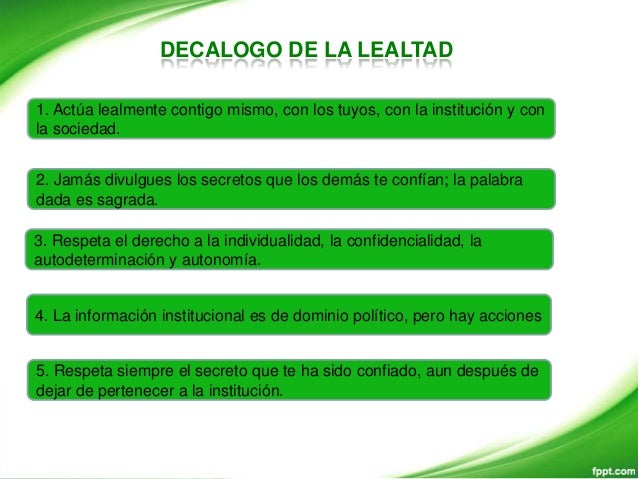 DECALOGO DE LA LEALTAD

1. Actúa lealmente contigo mismo, con los tuyos, con la institución y con la sociedad.

2. Jamás divulgues los secretos que los demás te confían; la palabra dada es sagrada.

3. Respeta el derecho a la individualidad, la confidencialidad, la autodeterminación y autonomía.

4. La información institucional es de dominio político, pero hay acciones

5. Respeta siempre el secreto que te ha sido confiado, aun después de dejar de pertenecer a la institución.

fppt.com